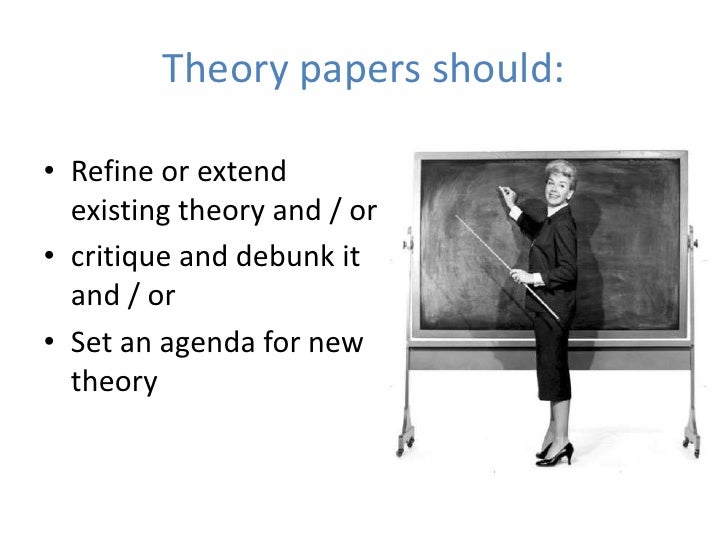 Theory papers should:

• Refine or extend existing theory and / or
• critique and debunk it and / or
• Set an agenda for new theory